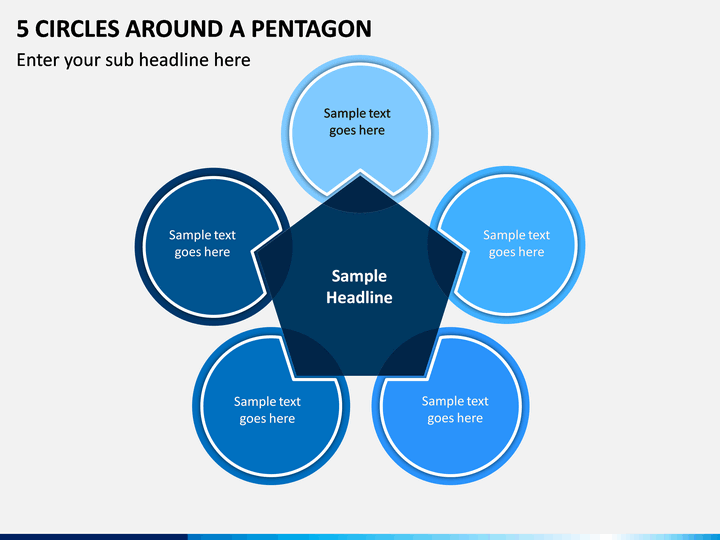 5 CIRCLES AROUND A PENTAGON

Enter your sub headline here

Sample text goes here

Sample text goes here

Sample text goes here

Sample Headline

Sample text goes here

Sample text goes here